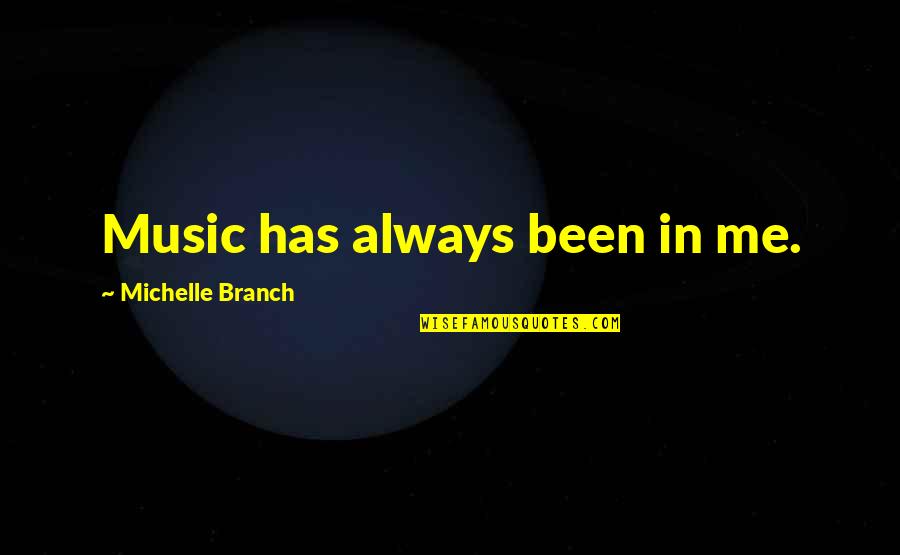 Music has always been in me.

~ Michelle Branch

WISEFAMOUSQUOTES.COM